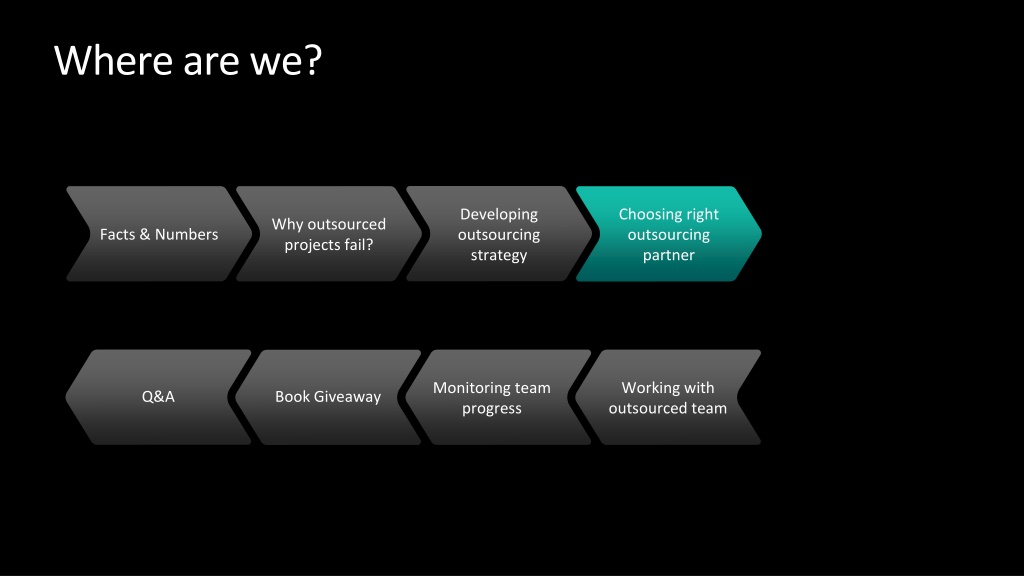 Where are we?

Facts & Numbers

Why outsourced projects fail?

Developing outsourcing strategy

Choosing right outsourcing partner

Working with outsourced team

Monitoring team progress

Book Giveaway

Q&A